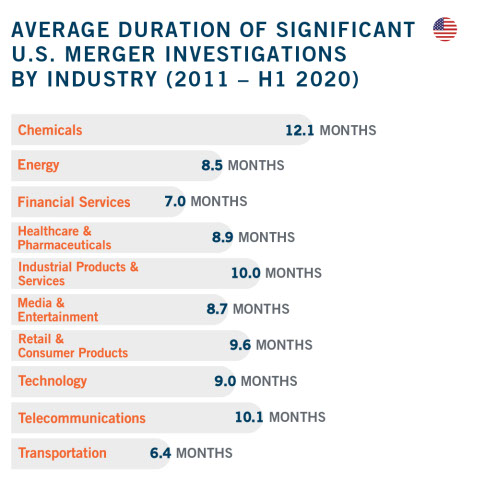 AVERAGE DURATION OF SIGNIFICANT U.S. MERGER INVESTIGATIONS BY INDUSTRY (2011 – H1 2020)

Chemicals 12.1 MONTHS
Energy 8.5 MONTHS
Financial Services 7.0 MONTHS
Healthcare & Pharmaceuticals 8.9 MONTHS
Industrial Products & Services 10.0 MONTHS
Media & Entertainment 8.7 MONTHS
Retail & Consumer Products 9.6 MONTHS
Technology 9.0 MONTHS
Telecommunications 10.1 MONTHS
Transportation 6.4 MONTHS